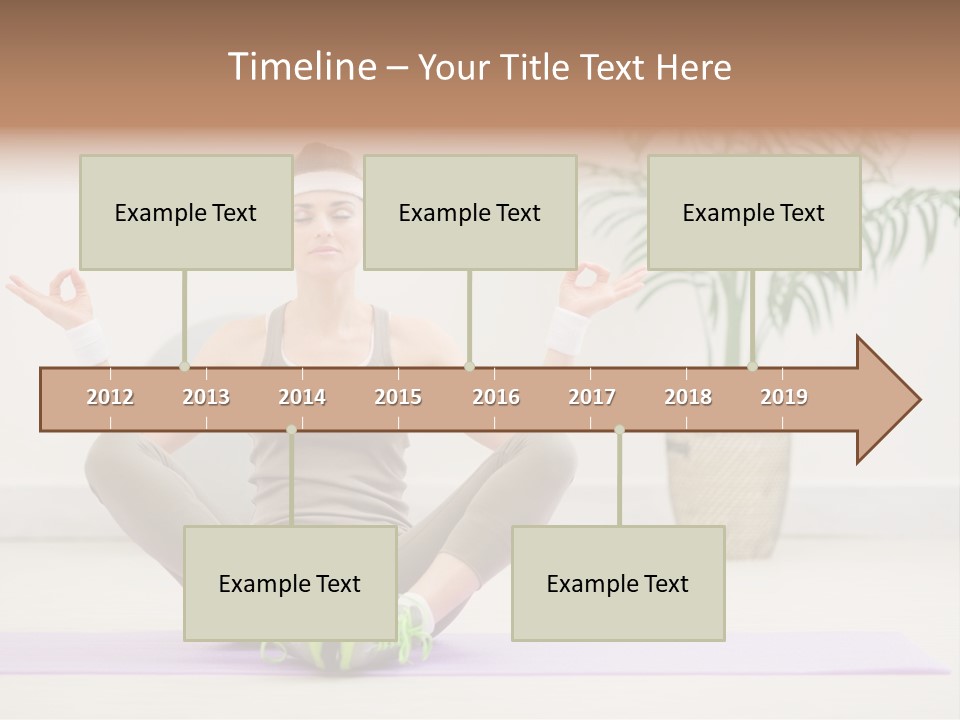 Timeline – Your Title Text Here

Example Text

Example Text

Example Text

2012 2013 2014 2015 2016 2017 2018 2019

Example Text

Example Text